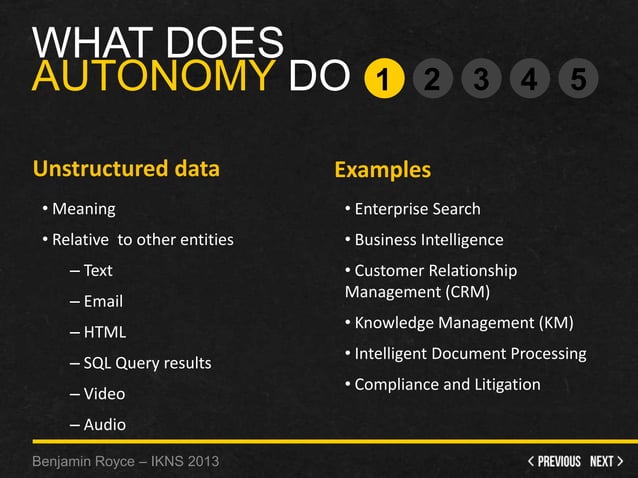 WHAT DOES AUTONOMY DO 1 2 3 4 5

Unstructured data

• Meaning
• Relative to other entities
– Text
– Email
– HTML
– SQL Query results
– Video
– Audio

Examples

• Enterprise Search
• Business Intelligence
• Customer Relationship Management (CRM)
• Knowledge Management (KM)
• Intelligent Document Processing
• Compliance and Litigation

Benjamin Royce – IKNS 2013

< PREVIOUS NEXT >